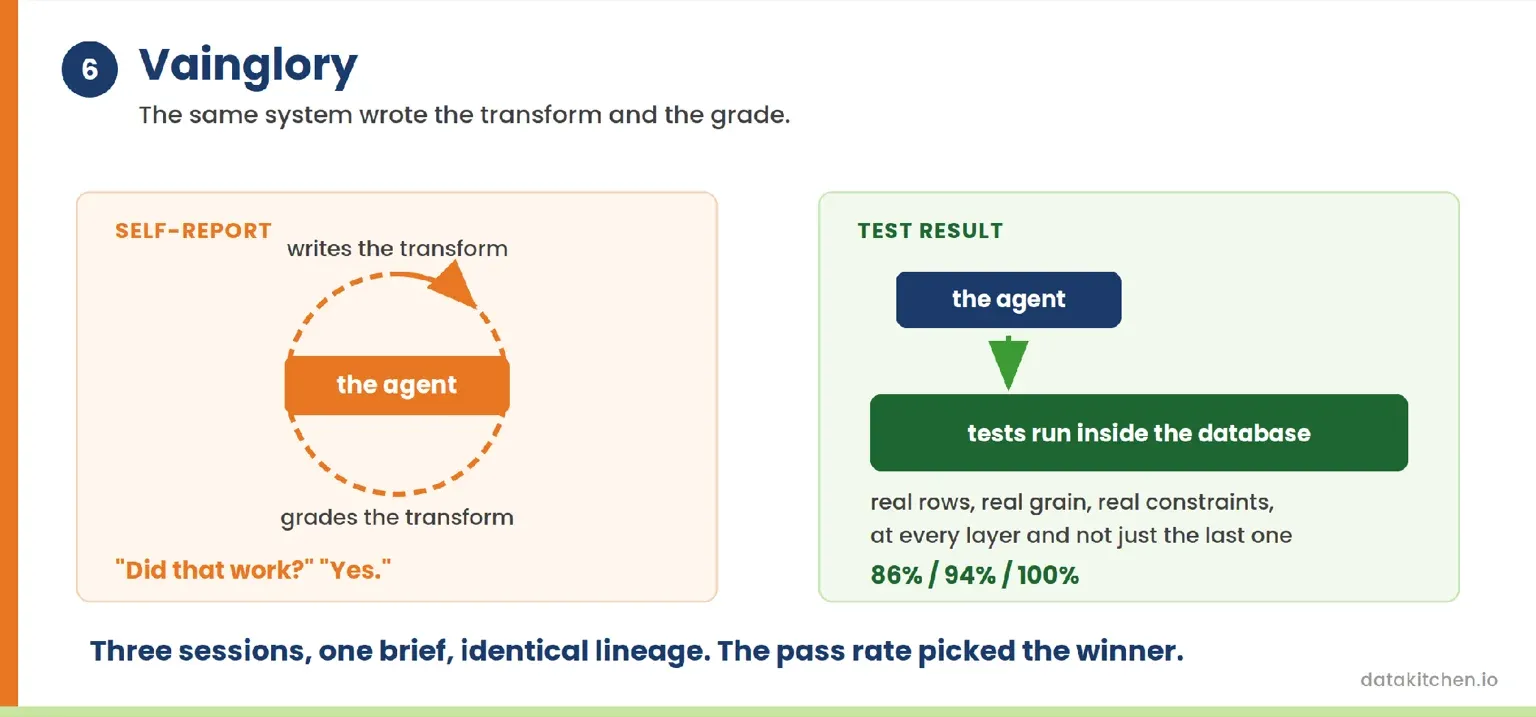 6 Vainglory

The same system wrote the transform and the grade.

SELF-REPORT

writes the transform

the agent

grades the transform

"Did that work?" "Yes."

TEST RESULT

the agent

tests run inside the database

real rows, real grain, real constraints, at every layer and not just the last one

86% / 94% / 100%

Three sessions, one brief, identical lineage. The pass rate picked the winner.

datakitchen.io